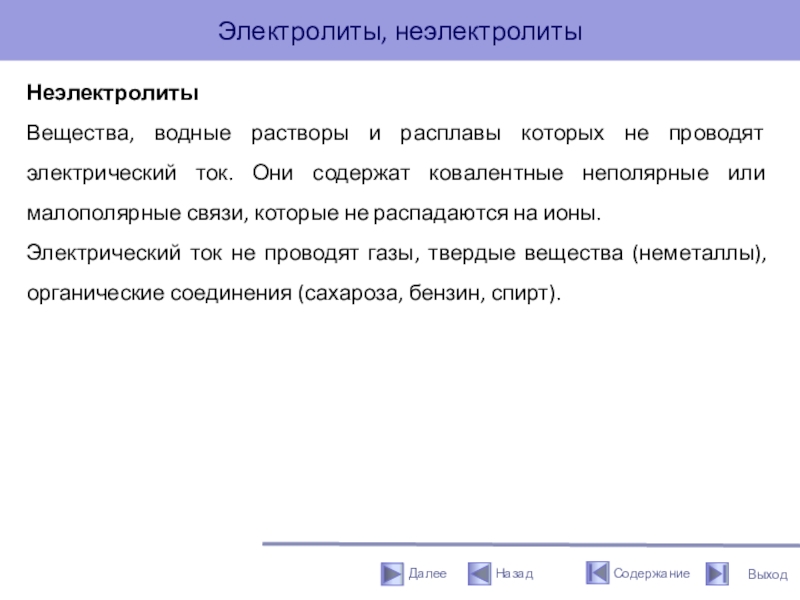 Электролиты, неэлектролиты

Неэлектролиты

Вещества, водные растворы и расплавы которых не проводят электрический ток. Они содержат ковалентные неполярные или малополярные связи, которые не распадаются на ионы.

Электрический ток не проводят газы, твердые вещества (неметаллы), органические соединения (сахароза, бензин, спирт).

Далее Назад Содержание Выход